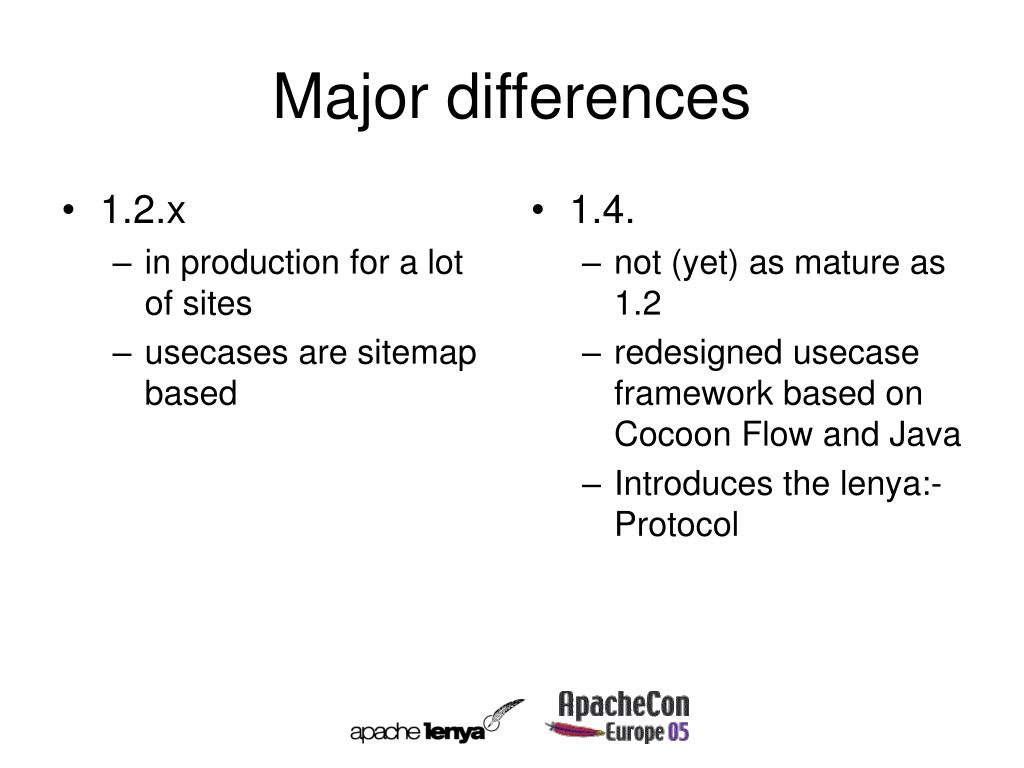 Major differences

• 1.2.x
– in production for a lot of sites
– usecases are sitemap based

• 1.4.
– not (yet) as mature as 1.2
– redesigned usecase framework based on Cocoon Flow and Java
– Introduces the lenya:-Protocol

apache lenya

ApacheCon Europe 05